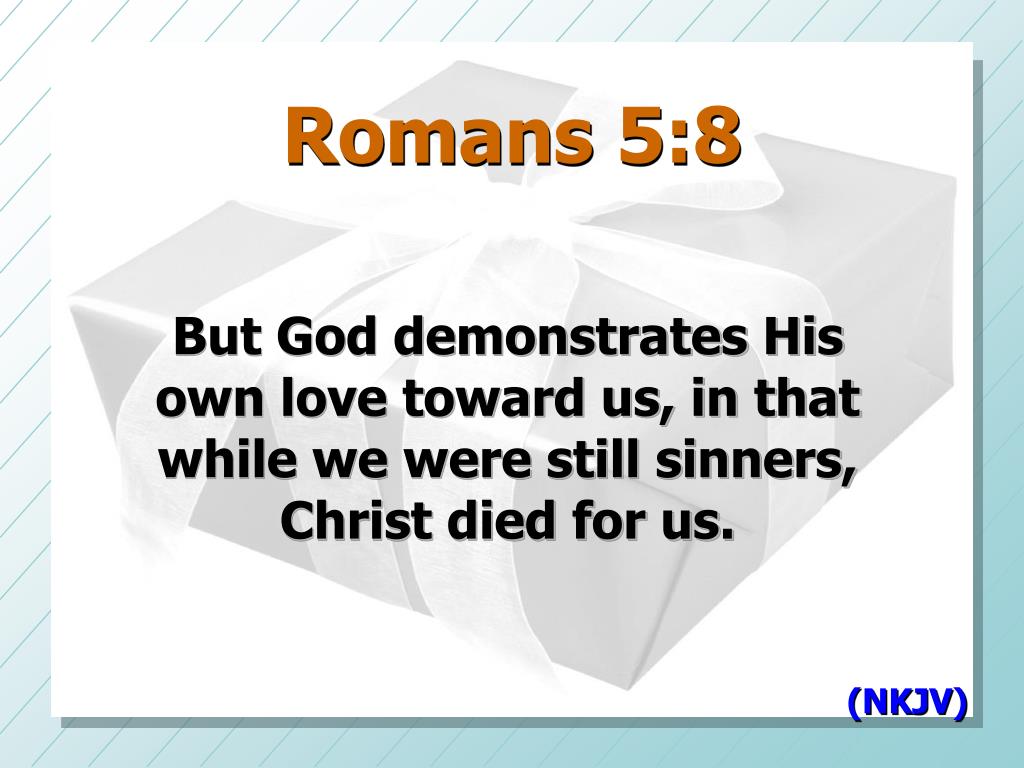 Romans 5:8

But God demonstrates His own love toward us, in that while we were still sinners, Christ died for us.

(NKJV)